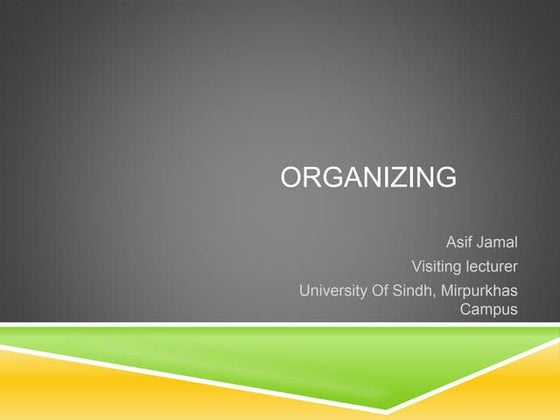 ORGANIZING

Asif Jamal
Visiting lecturer
University Of Sindh, Mirpurkhas Campus